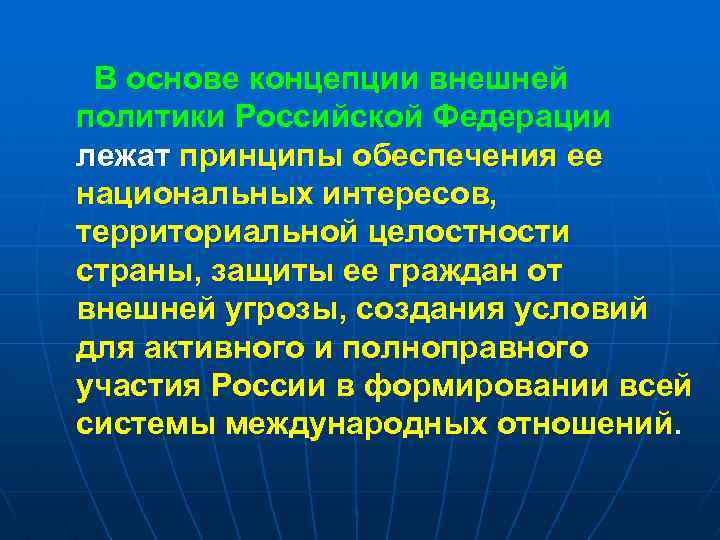 В основе концепции внешней политики Российской Федерации лежат принципы обеспечения ее национальных интересов, территориальной целостности страны, защиты ее граждан от внешней угрозы, создания условий для активного и полноправного участия России в формировании всей системы международных отношений.